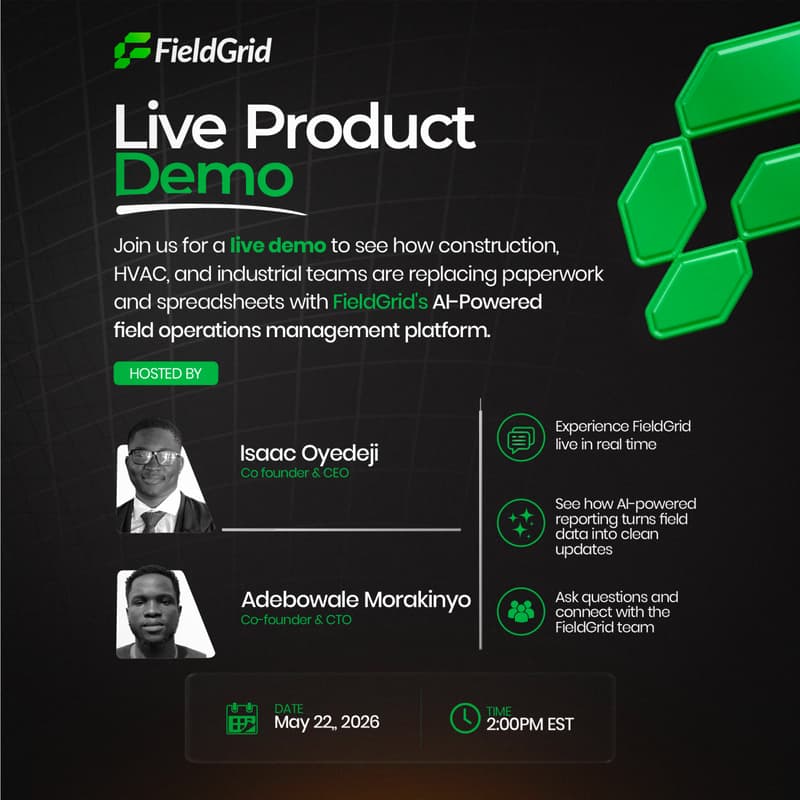 FieldGrid

Live Product Demo

Join us for a live demo to see how construction, HVAC, and industrial teams are replacing paperwork and spreadsheets with FieldGrid's AI-Powered field operations management platform.

HOSTED BY

Isaac Oyedeji
Co founder & CEO

Adebowale Morakinyo
Co-founder & CTO

Experience FieldGrid live in real time

See how AI-powered reporting turns field data into clean updates

Ask questions and connect with the FieldGrid team

DATE
May 22,, 2026

TIME
2:00PM EST